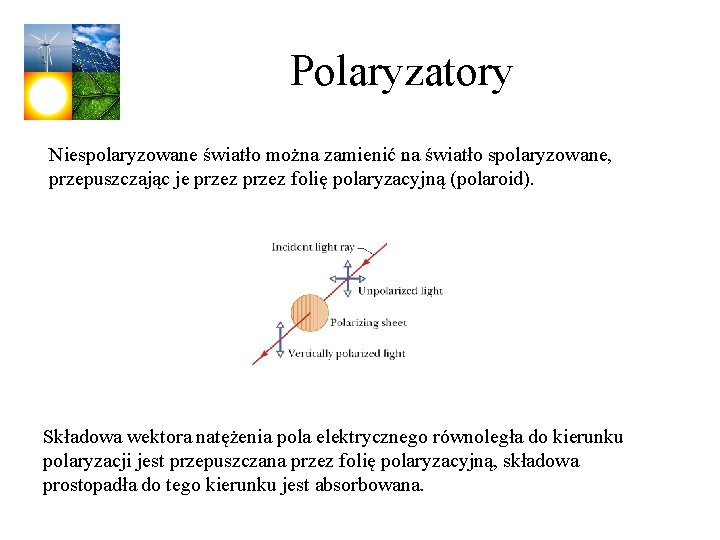 Polaryzatory

Niespolaryzowane światło można zamienić na światło spolaryzowane, przepuszczając je przez przez folię polaryzacyjną (polaroid).

Incident light ray
Unpolarized light
Polarizing sheet
Vertically polarized light

Składowa wektora natężenia pola elektrycznego równoległa do kierunku polaryzacji jest przepuszczana przez folię polaryzacyjną, składowa prostopadła do tego kierunku jest absorbowana.